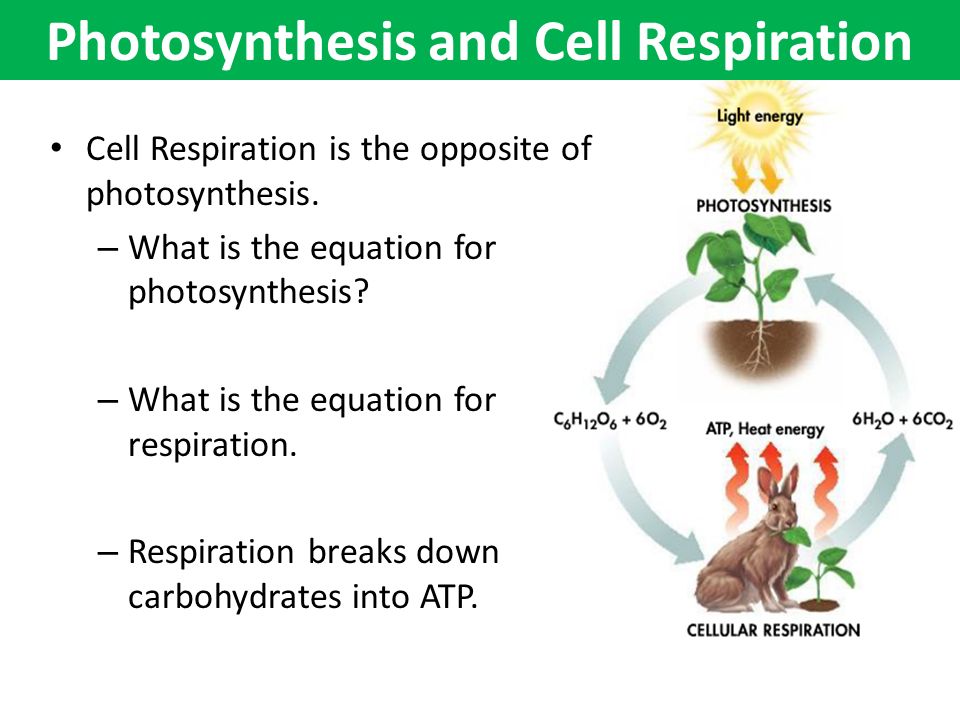 Photosynthesis and Cell Respiration

• Cell Respiration is the opposite of photosynthesis.

– What is the equation for photosynthesis?

– What is the equation for respiration.

– Respiration breaks down carbohydrates into ATP.

Light energy

PHOTOSYNTHESIS

$C_6H_{12}O_6 + 6O_2$

ATP, Heat energy

$6H_2O + 6CO_2$

CELLULAR RESPIRATION